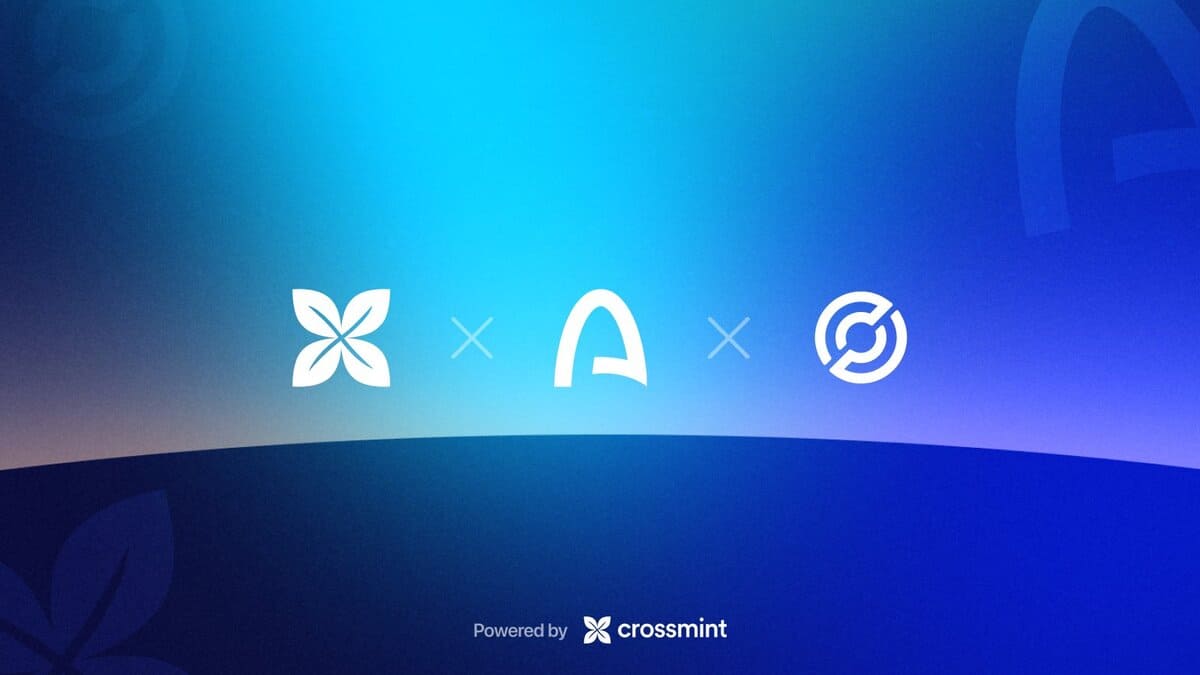 Powered by crossmint